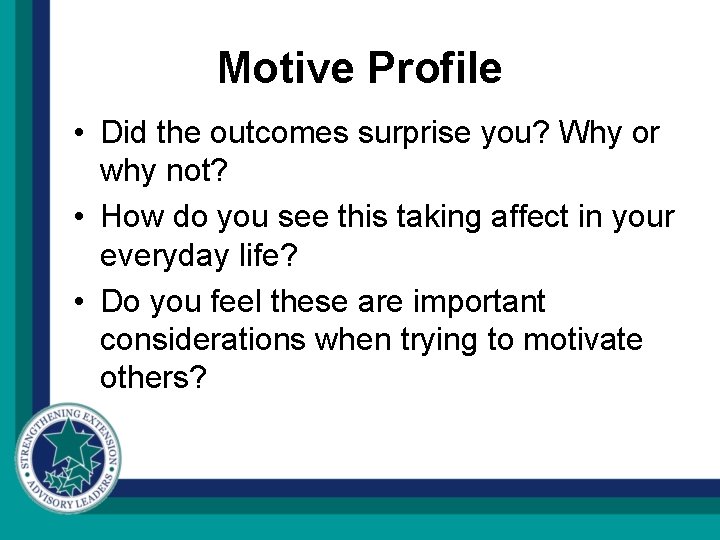 Motive Profile

• Did the outcomes surprise you? Why or why not?

• How do you see this taking affect in your everyday life?

• Do you feel these are important considerations when trying to motivate others?

STRENGTHENING EXTENSION ADVISORY LEADERS